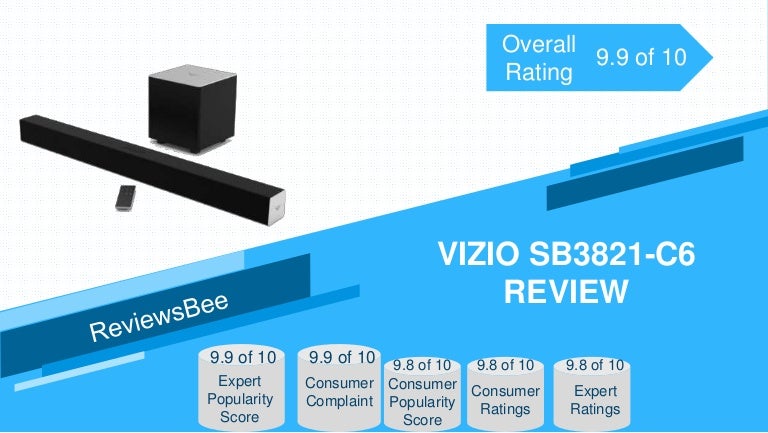 Overall Rating 9.9 of 10

VIZIO SB3821-C6 REVIEW

ReviewsBee

9.9 of 10 Expert Popularity Score

9.9 of 10 Consumer Complaint

9.8 of 10 Consumer Popularity Score

9.8 of 10 Consumer Ratings

9.8 of 10 Expert Ratings